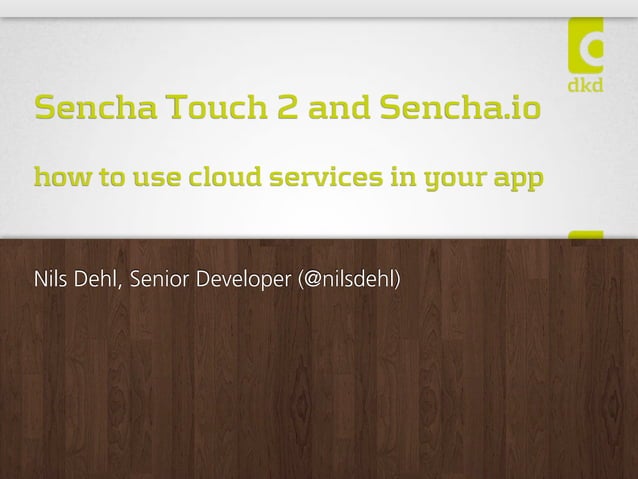 dkd

Sencha Touch 2 and Sencha.io

how to use cloud services in your app

Nils Dehl, Senior Developer (@nilsdehl)